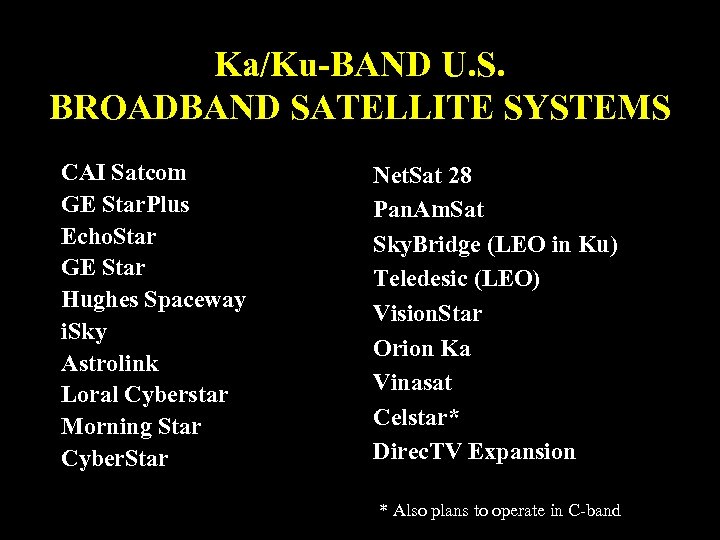 Ka/Ku-BAND U.S.
BROADBAND SATELLITE SYSTEMS

CAI Satcom
GE StarPlus
EchoStar
GE Star
Hughes Spaceway
iSky
Astrolink
Loral Cyberstar
Morning Star
CyberStar

NetSat 28
PanAmSat
SkyBridge (LEO in Ku)
Teledesic (LEO)
VisionStar
Orion Ka
Vinasat
Celstar*
DirecTV Expansion

* Also plans to operate in C-band